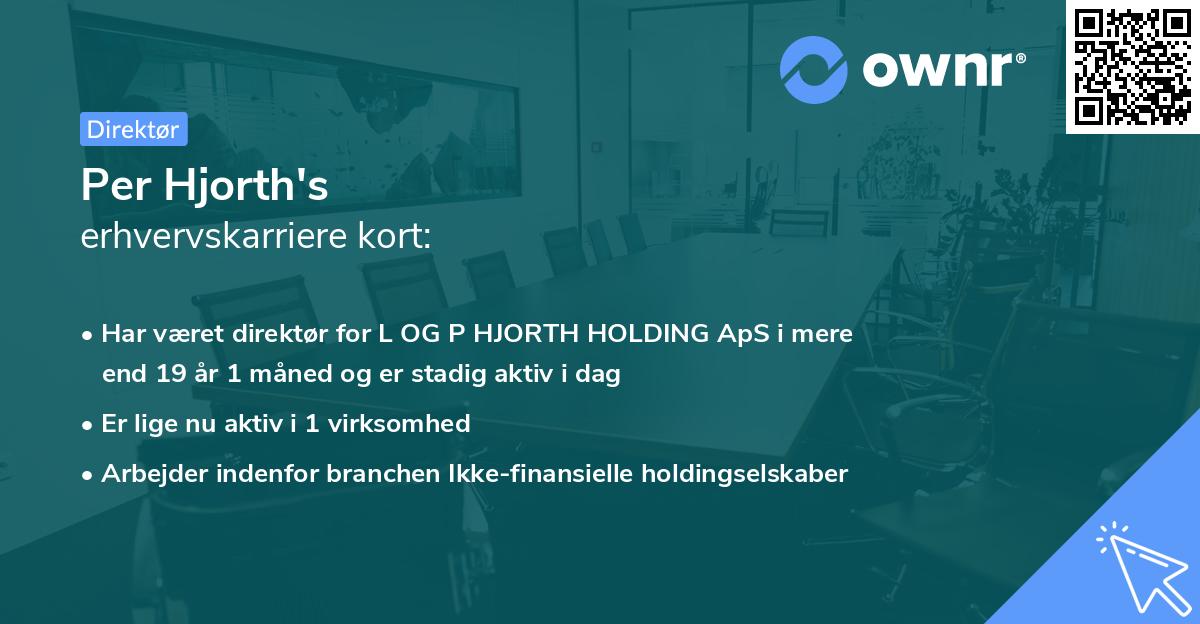 ownr®

Direktør

Per Hjorth's
erhvervskarriere kort:

• Har været direktør for L OG P HJORTH HOLDING ApS i mere end 19 år 1 måned og er stadig aktiv i dag
• Er lige nu aktiv i 1 virksomhed
• Arbejder indenfor branchen Ikke-finansielle holdingselskaber